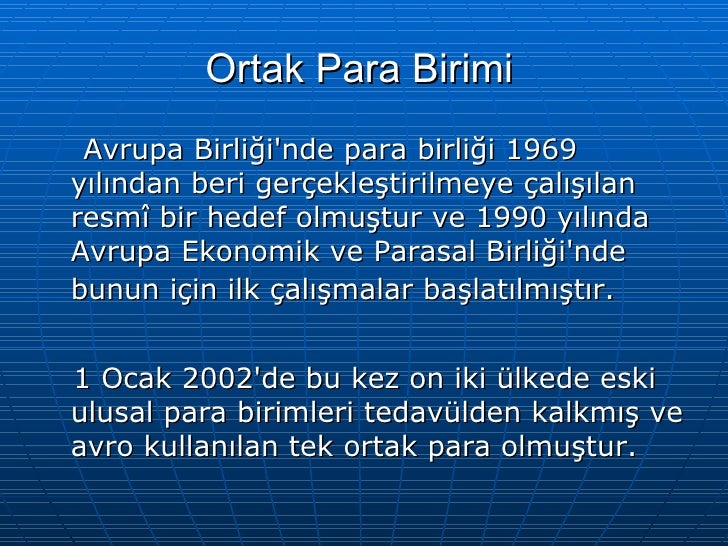 Ortak Para Birimi

Avrupa Birliği'nde para birliği 1969 yılından beri gerçekleştirilmeye çalışılan resmî bir hedef olmuştur ve 1990 yılında Avrupa Ekonomik ve Parasal Birliği'nde bunun için ilk çalışmalar başlatılmıştır.

1 Ocak 2002'de bu kez on iki ülkede eski ulusal para birimleri tedavülden kalkmış ve avro kullanılan tek ortak para olmuştur.